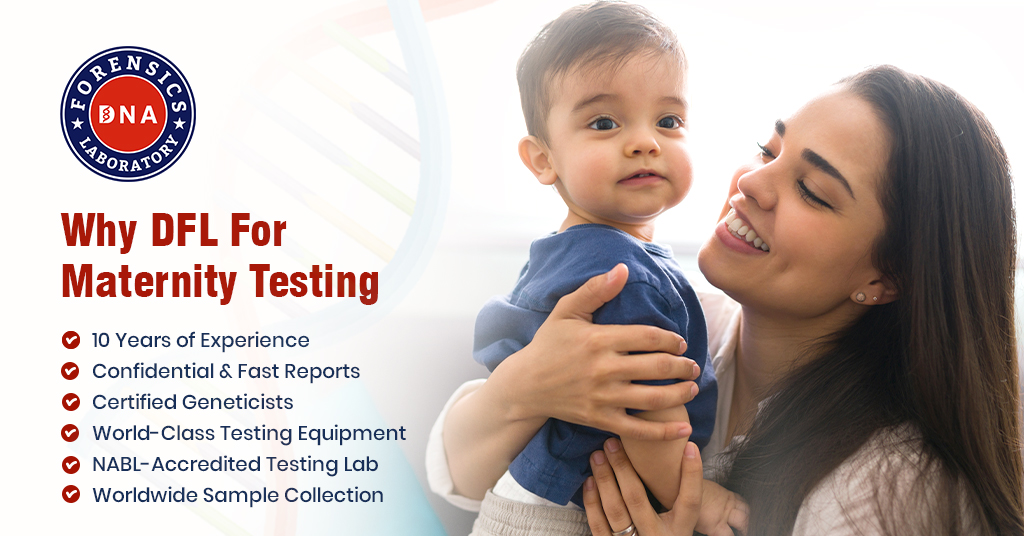 FORENSICS
DNA
LABORATORY

Why DFL For Maternity Testing

10 Years of Experience
Confidential & Fast Reports
Certified Geneticists
World-Class Testing Equipment
NABL-Accredited Testing Lab
Worldwide Sample Collection